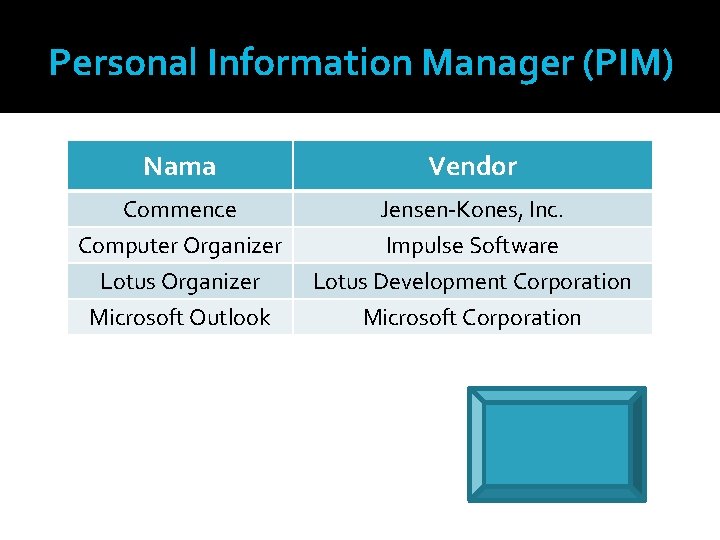 Personal Information Manager (PIM)

| Nama | Vendor |
|---|---|
| Commence | Jensen-Kones, Inc. |
| Computer Organizer | Impulse Software |
| Lotus Organizer | Lotus Development Corporation |
| Microsoft Outlook | Microsoft Corporation |